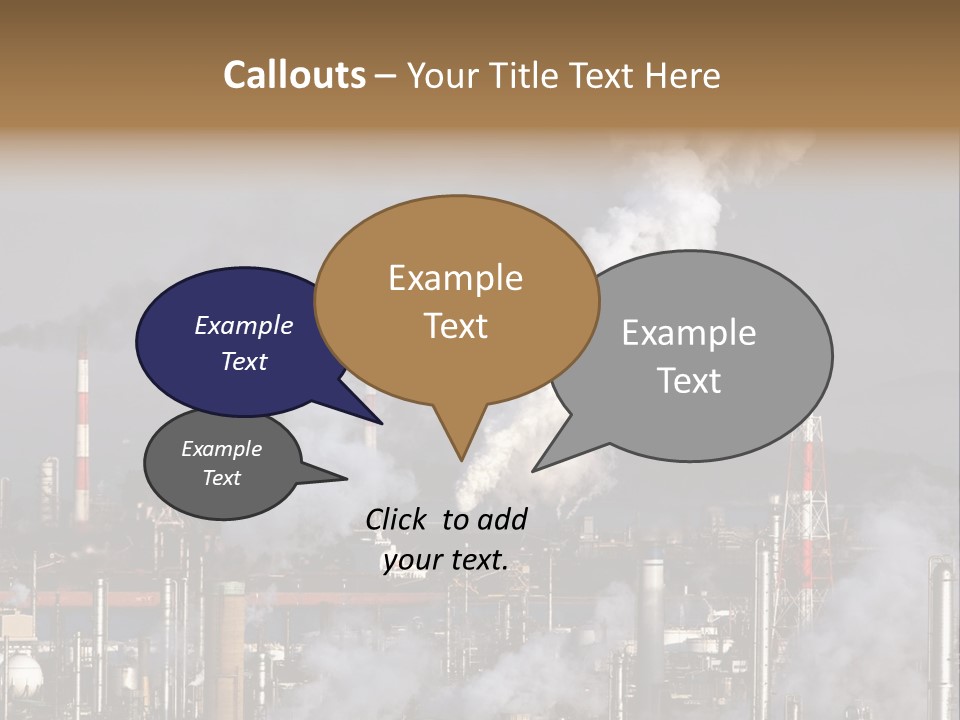 Callouts – Your Title Text Here

Example Text

Example Text

Example Text

Example Text

Click to add your text.